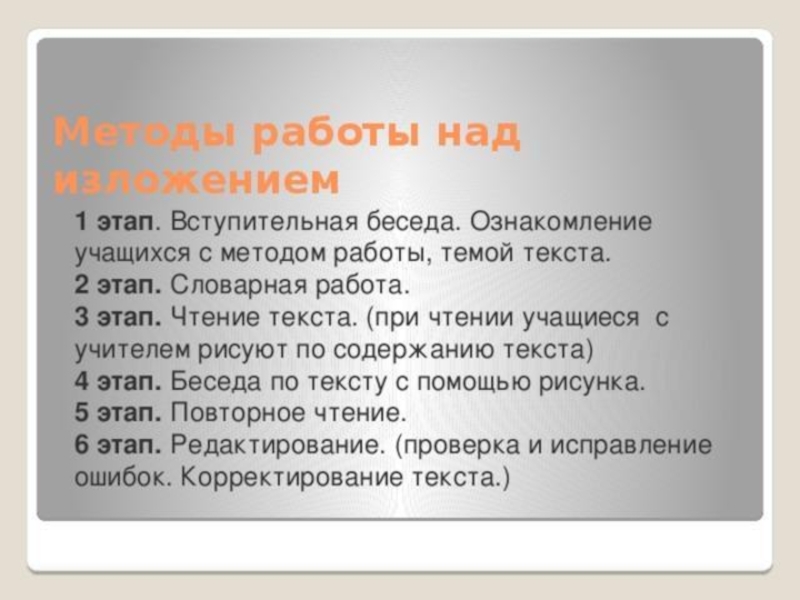 Методы работы над изложением

1 этап. Вступительная беседа. Ознакомление учащихся с методом работы, темой текста.
2 этап. Словарная работа.
3 этап. Чтение текста. (при чтении учащиеся с учителем рисуют по содержанию текста)
4 этап. Беседа по тексту с помощью рисунка.
5 этап. Повторное чтение.
6 этап. Редактирование. (проверка и исправление ошибок. Корректирование текста.)